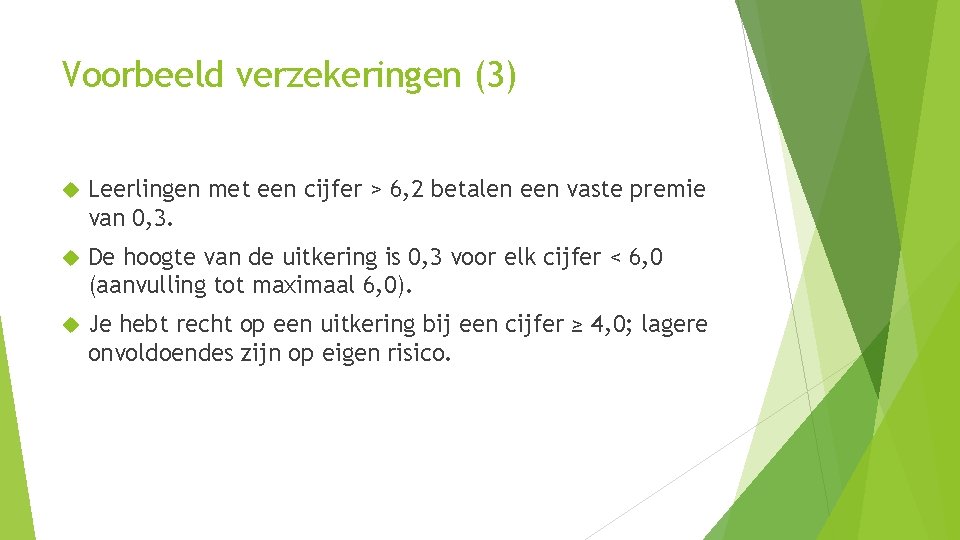 Voorbeeld verzekeringen (3)

Leerlingen met een cijfer > 6,2 betalen een vaste premie van 0,3.

De hoogte van de uitkering is 0,3 voor elk cijfer < 6,0 (aanvulling tot maximaal 6,0).

Je hebt recht op een uitkering bij een cijfer ≥ 4,0; lagere onvoldoendes zijn op eigen risico.